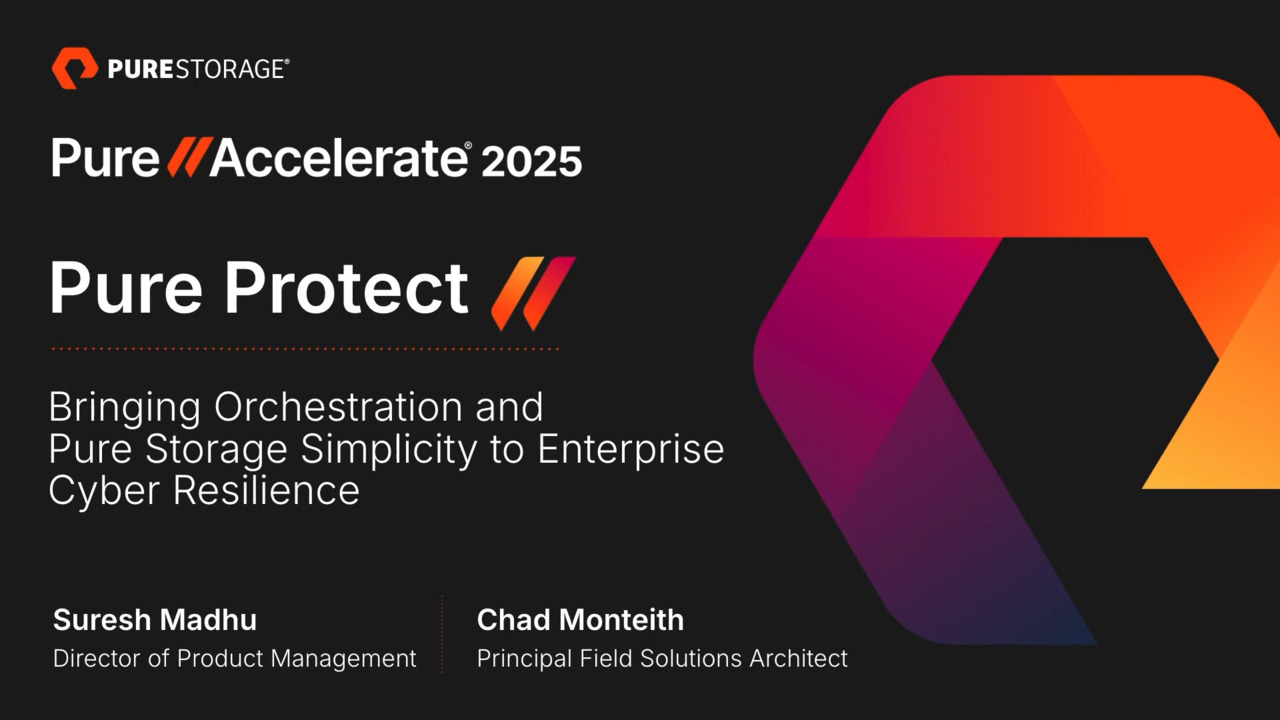 PURESTORAGE®

Pure//Accelerate® 2025

Pure Protect //

Bringing Orchestration and Pure Storage Simplicity to Enterprise Cyber Resilience

Suresh Madhu
Director of Product Management

Chad Monteith
Principal Field Solutions Architect